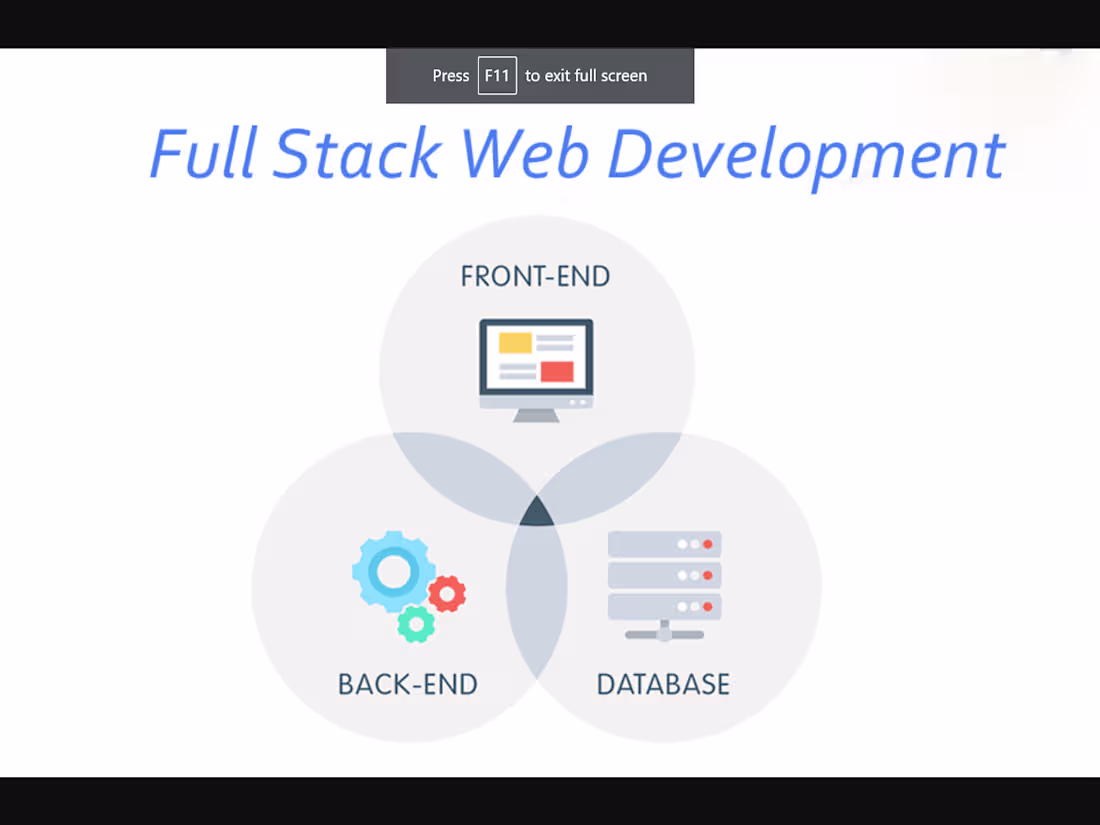 Press F11 to exit full screen

Full Stack Web Development

FRONT-END

BACK-END

DATABASE